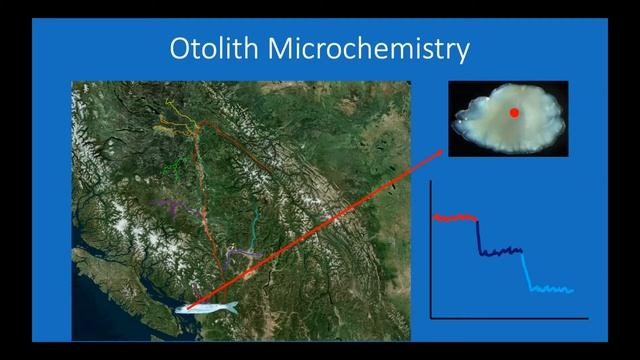 Otolith Microchemistry